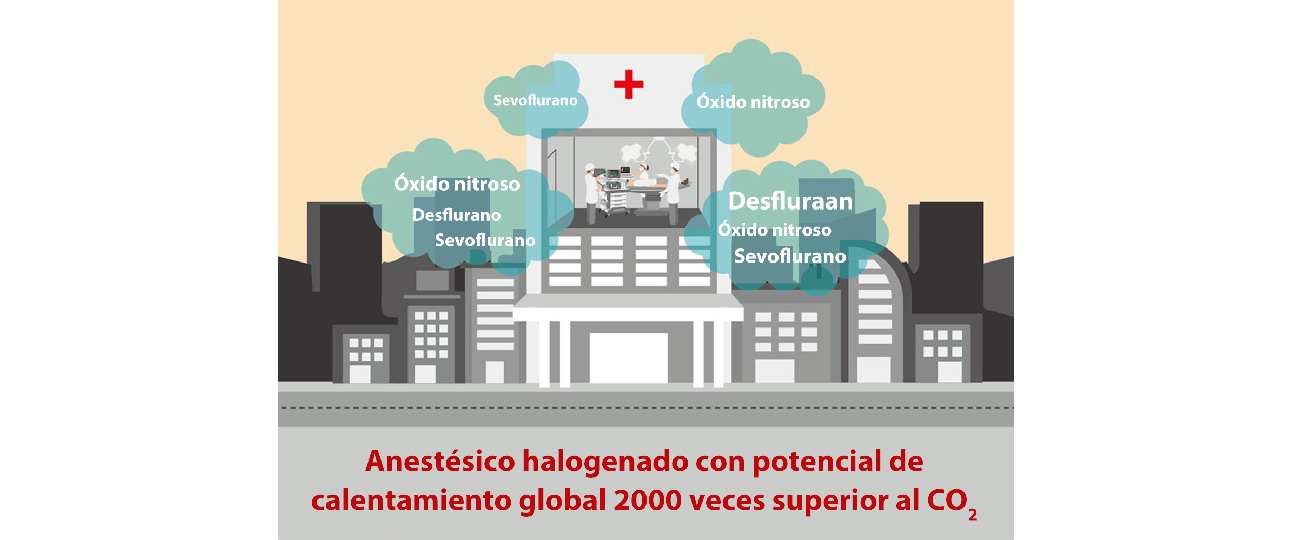 Sevoflurano

Óxido nitroso

Óxido nitroso
Desflurano
Sevoflurano

Desfluraan
Óxido nitroso
Sevoflurano

Anestésico halogenado con potencial de calentamiento global 2000 veces superior al $CO_2$